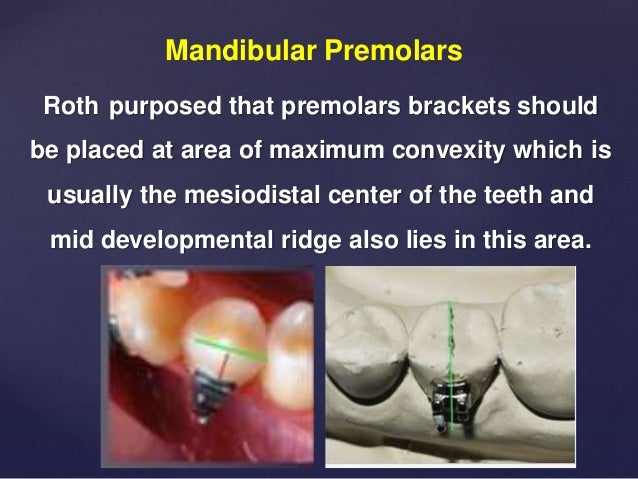 Mandibular Premolars

Roth purposed that premolars brackets should be placed at area of maximum convexity which is usually the mesiodistal center of the teeth and mid developmental ridge also lies in this area.